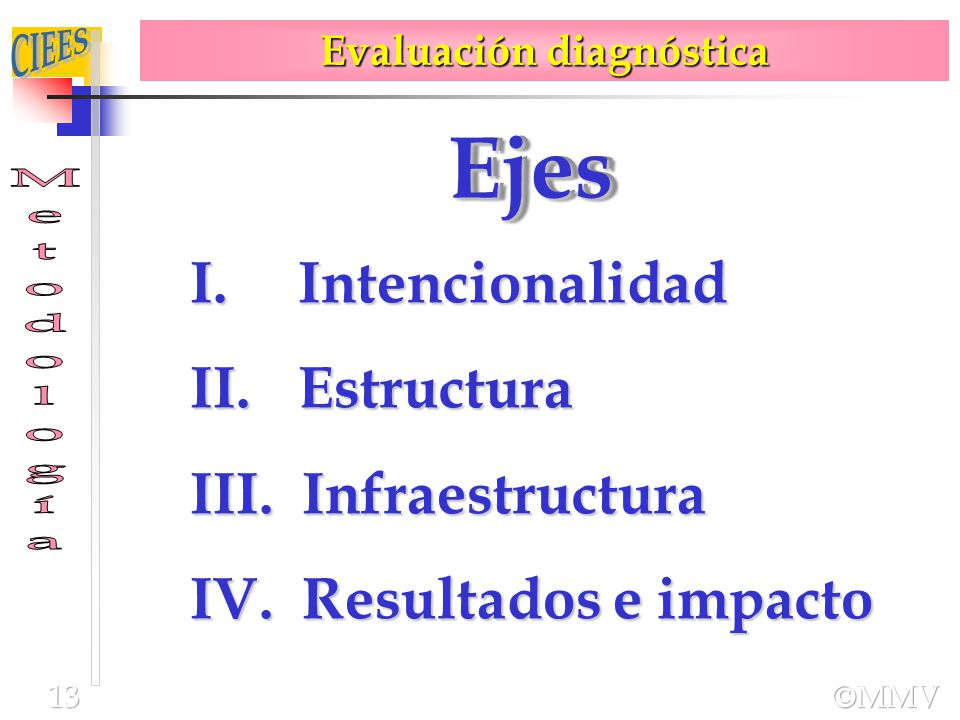 CIEES

Evaluación diagnóstica

Metodología

Ejes

I. Intencionalidad

II. Estructura

III. Infraestructura

IV. Resultados e impacto

13

©MMV